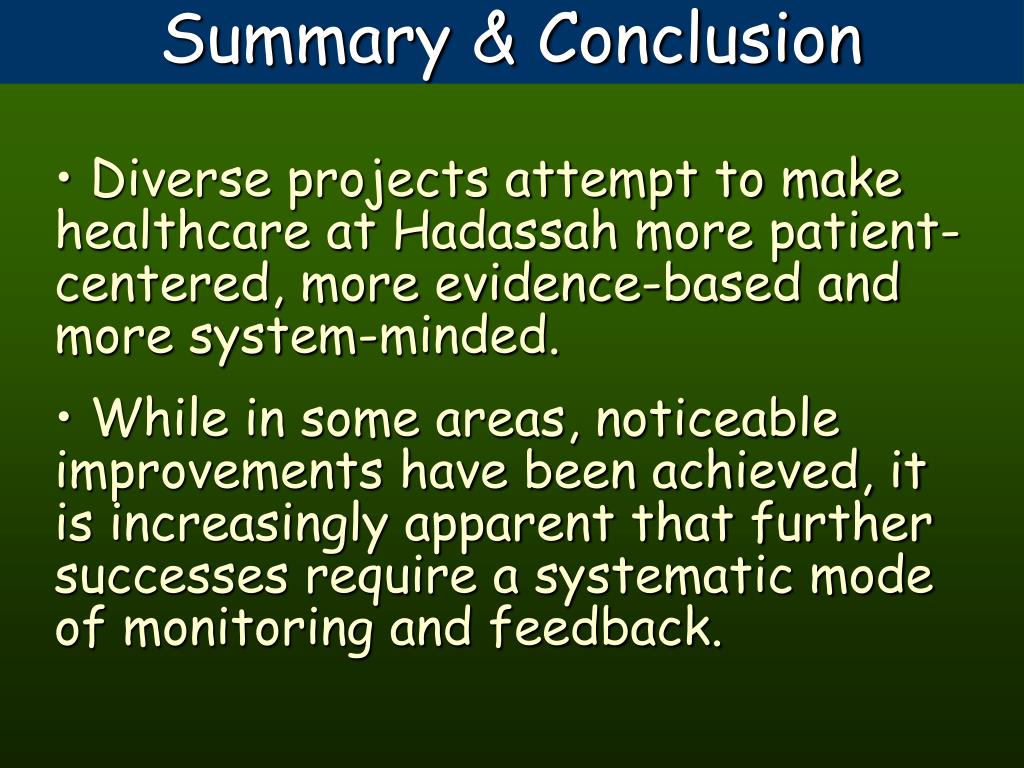 Summary & Conclusion

• Diverse projects attempt to make healthcare at Hadassah more patient-centered, more evidence-based and more system-minded.

• While in some areas, noticeable improvements have been achieved, it is increasingly apparent that further successes require a systematic mode of monitoring and feedback.